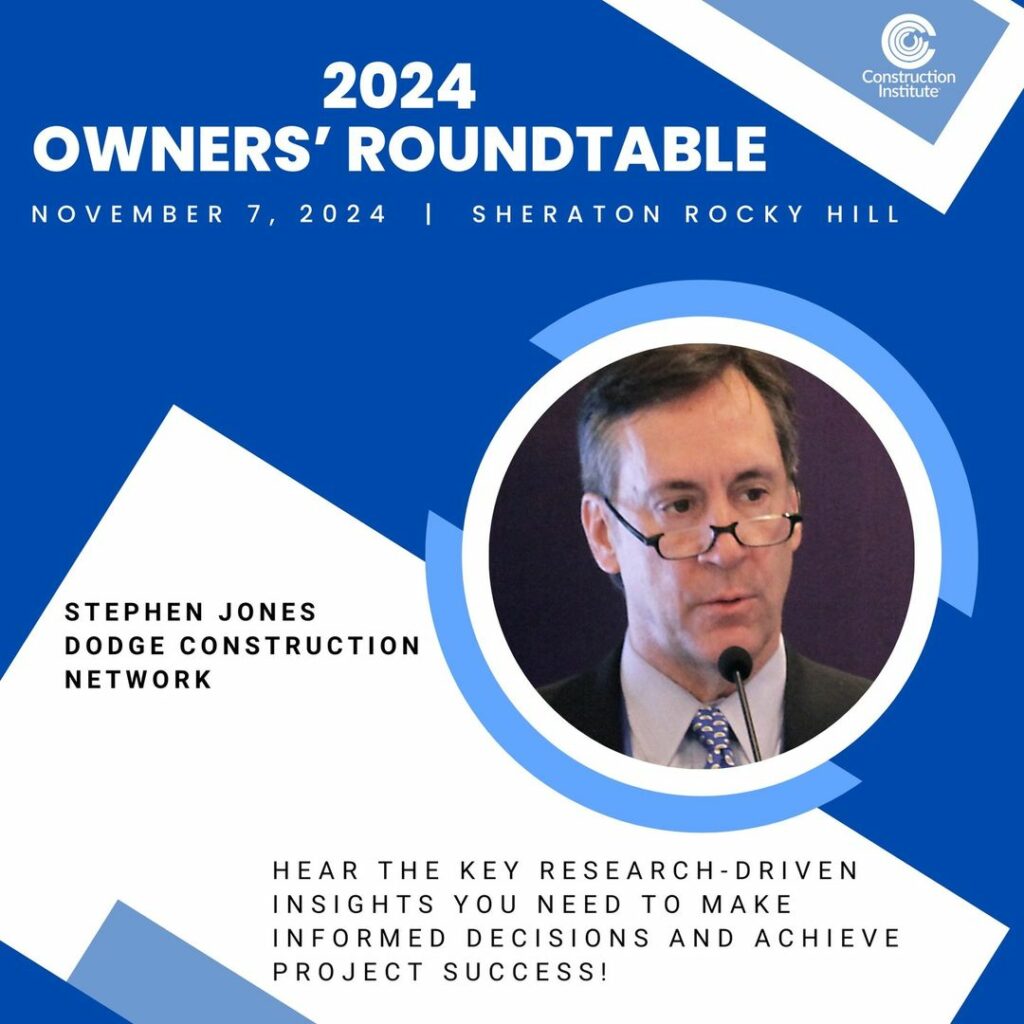 Construction Institute

2024
OWNERS' ROUNDTABLE

NOVEMBER 7, 2024 | SHERATON ROCKY HILL

STEPHEN JONES
DODGE CONSTRUCTION NETWORK

HEAR THE KEY RESEARCH-DRIVEN INSIGHTS YOU NEED TO MAKE INFORMED DECISIONS AND ACHIEVE PROJECT SUCCESS!